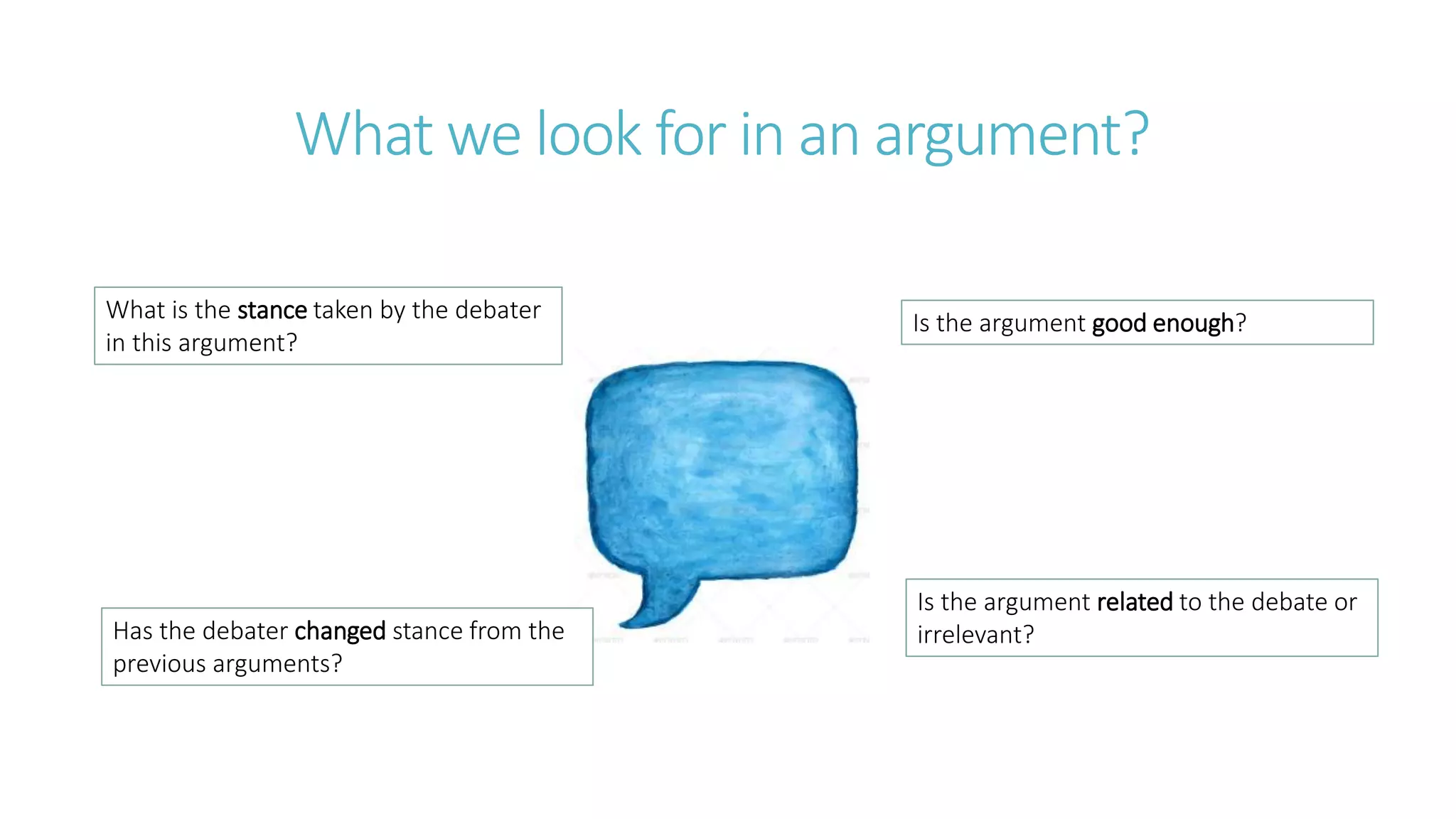 What we look for in an argument?

What is the stance taken by the debater in this argument?

Is the argument good enough?

Has the debater changed stance from the previous arguments?

Is the argument related to the debate or irrelevant?